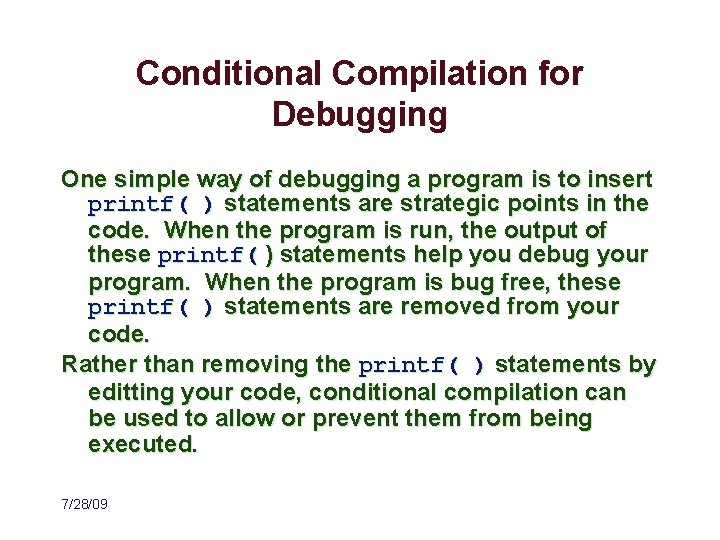 Conditional Compilation for Debugging

One simple way of debugging a program is to insert printf( ) statements are strategic points in the code. When the program is run, the output of these printf() statements help you debug your program. When the program is bug free, these printf( ) statements are removed from your code.

Rather than removing the printf( ) statements by editting your code, conditional compilation can be used to allow or prevent them from being executed.

7/28/09